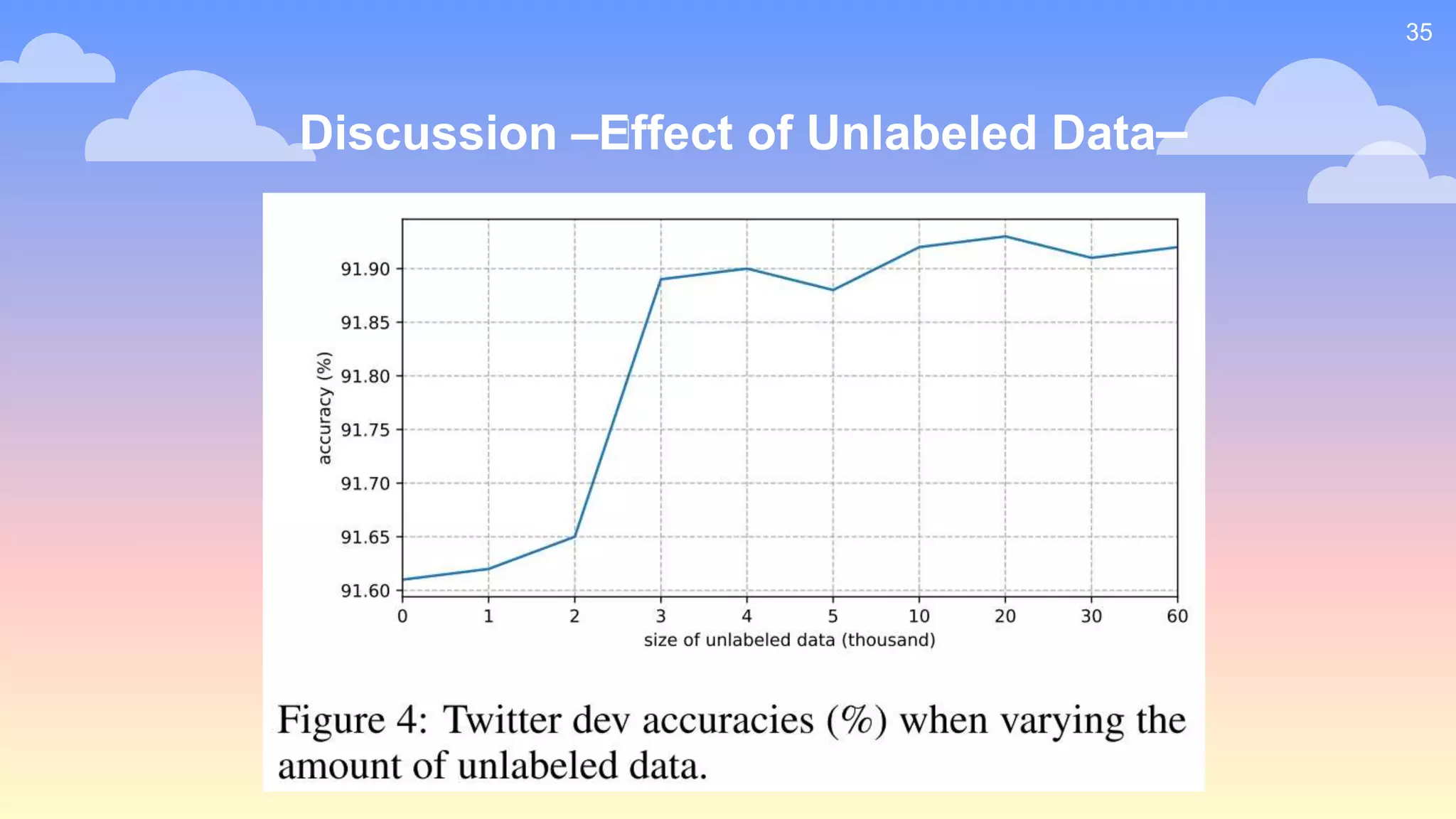 35

Discussion –Effect of Unlabeled Data–

accuracy (%)

91.90
91.85
91.80
91.75
91.70
91.65
91.60

0 1 2 3 4 5 10 20 30 60

size of unlabeled data (thousand)

Figure 4: Twitter dev accuracies (%) when varying the amount of unlabeled data.